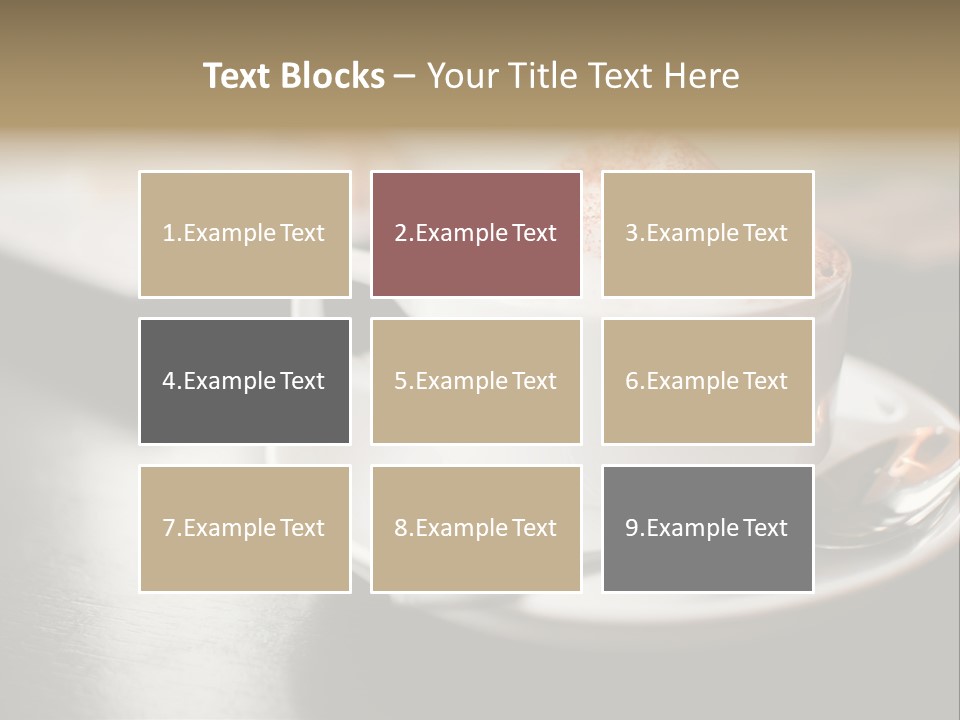 Text Blocks – Your Title Text Here

1.Example Text

2.Example Text

3.Example Text

4.Example Text

5.Example Text

6.Example Text

7.Example Text

8.Example Text

9.Example Text